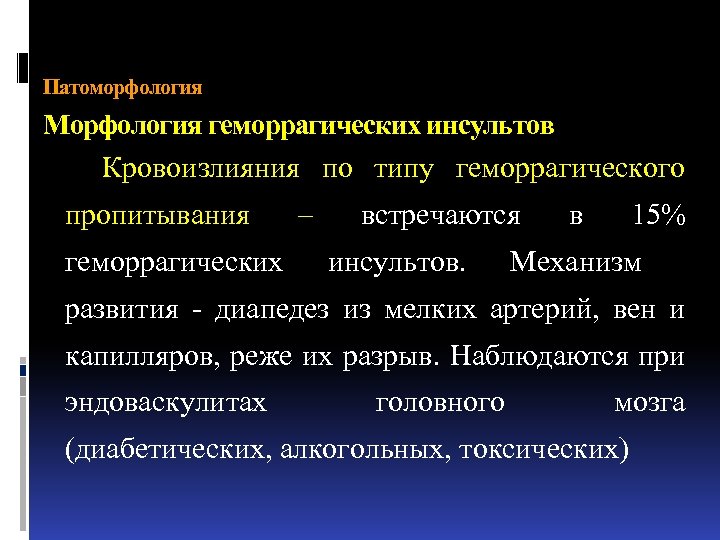 Патоморфология

Морфология геморрагических инсультов

Кровоизлияния по типу геморрагического пропитывания – встречаются в 15% геморрагических инсультов. Механизм развития - диапедез из мелких артерий, вен и капилляров, реже их разрыв. Наблюдаются при эндоваскулитах головного мозга (диабетических, алкогольных, токсических)